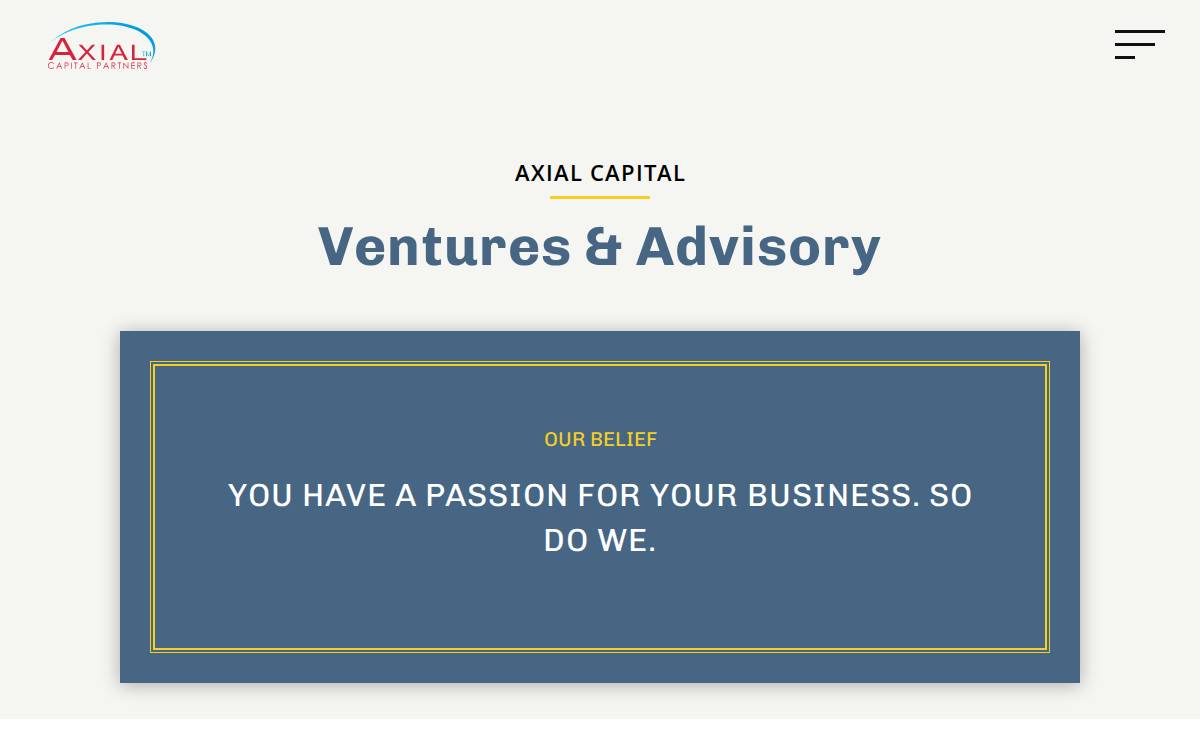 AXIAL™
CAPITAL PARTNERS

AXIAL CAPITAL

Ventures & Advisory

OUR BELIEF

YOU HAVE A PASSION FOR YOUR BUSINESS. SO DO WE.